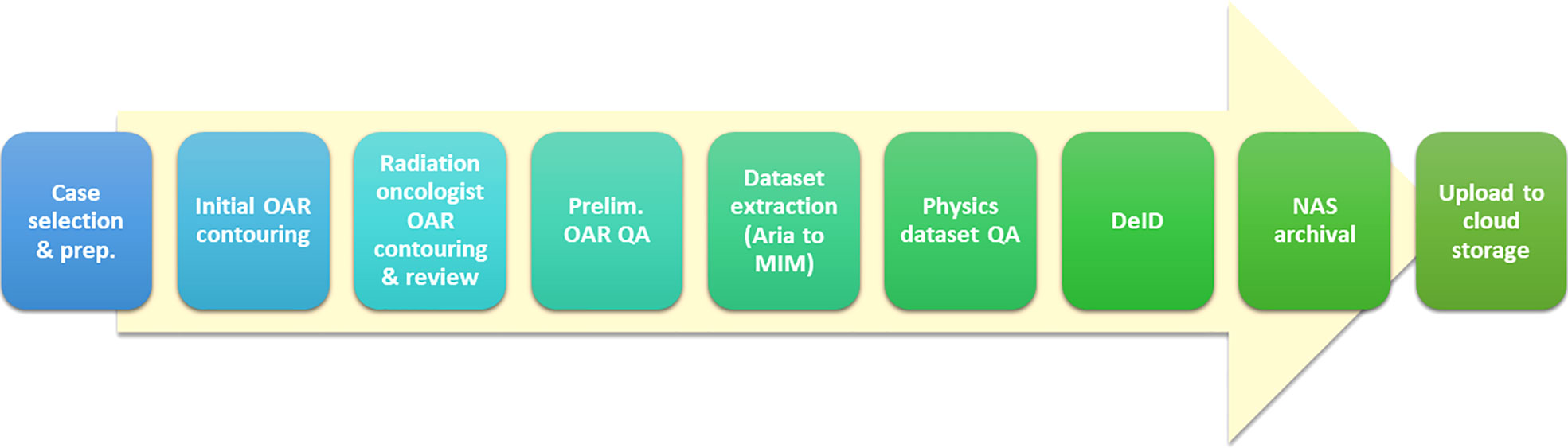 Case selection & prep.

Initial OAR contouring

Radiation oncologist OAR contouring & review

Prelim. OAR QA

Dataset extraction (Aria to MIM)

Physics dataset QA

DeID

NAS archival

Upload to cloud storage